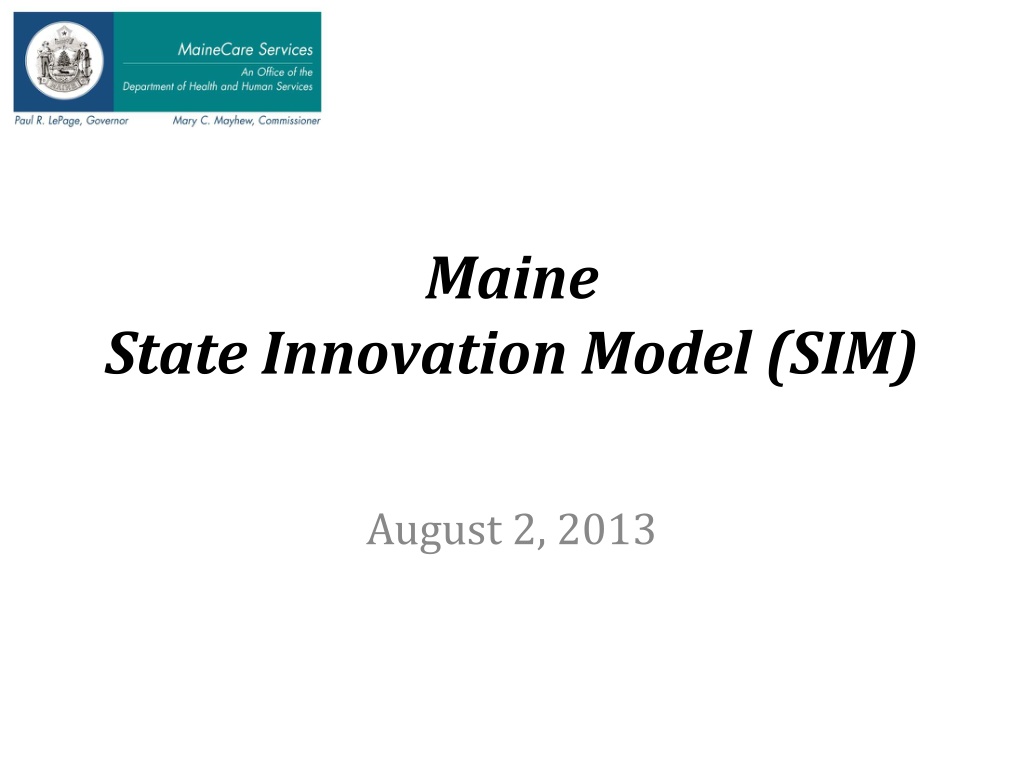 MaineCare Services
An Office of the
Department of Health and Human Services

Paul R. LePage, Governor
Mary C. Mayhew, Commissioner

Maine
State Innovation Model (SIM)

August 2, 2013